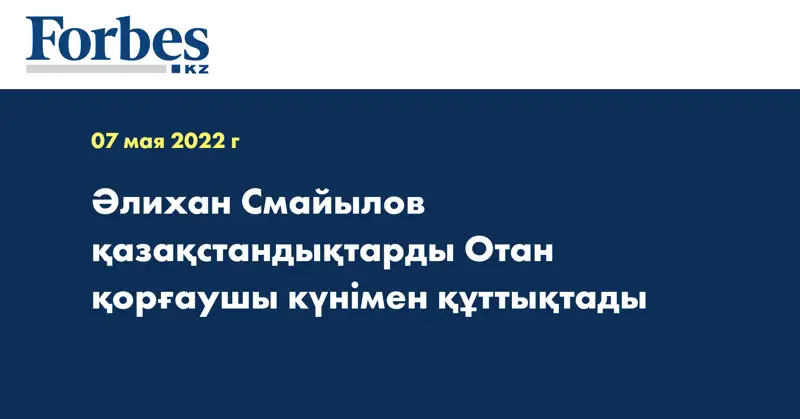 Forbes
KZ

07 мая 2022 г

Әлихан Смайылов қазақстандықтарды Отан қорғаушы күнімен құттықтады